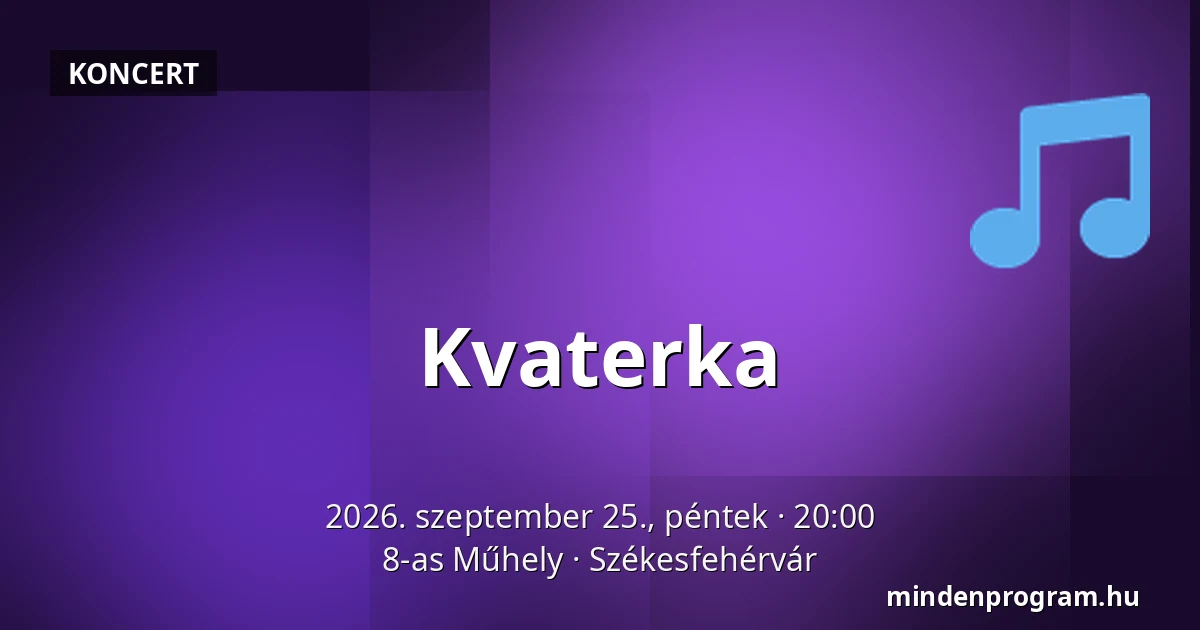 KONCERT

Kvaterka

2026. szeptember 25., péntek · 20:00
8-as Műhely · Székesfehérvár

mindenprogram.hu